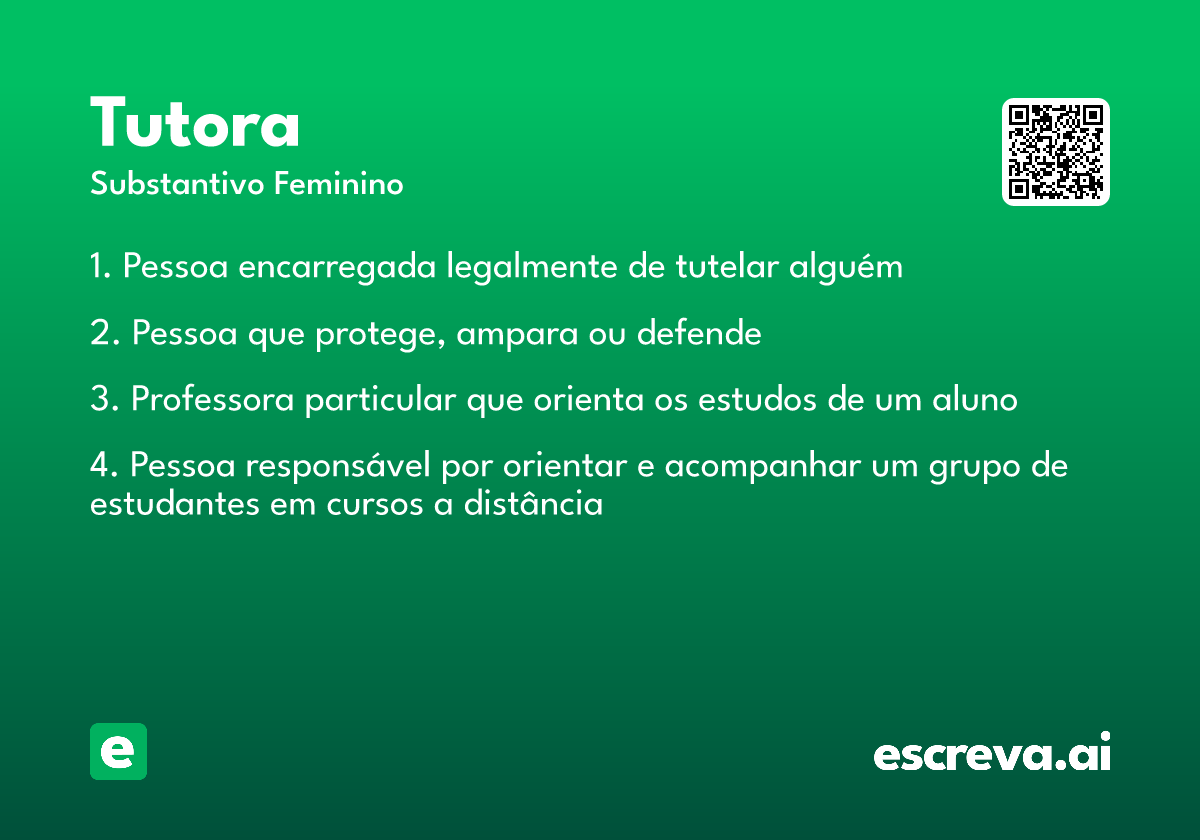 Tutora
Substantivo Feminino

1. Pessoa encarregada legalmente de tutelar alguém

2. Pessoa que protege, ampara ou defende

3. Professora particular que orienta os estudos de um aluno

4. Pessoa responsável por orientar e acompanhar um grupo de estudantes em cursos a distância

e

escreva.ai